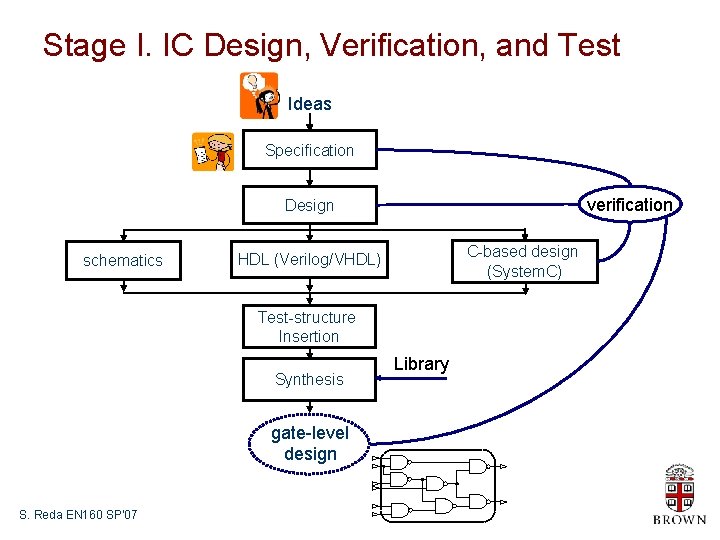 Stage I. IC Design, Verification, and Test

Ideas

Specification

Design

verification

schematics

HDL (Verilog/VHDL)

C-based design (SystemC)

Test-structure Insertion

Synthesis

Library

gate-level design

S. Reda EN160 SP'07

BROWN